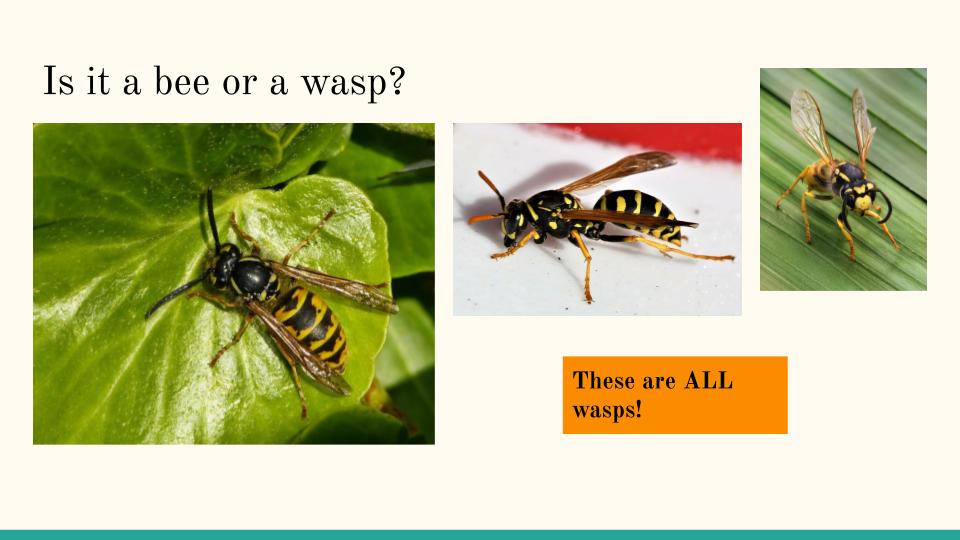 Is it a bee or a wasp?

These are ALL wasps!